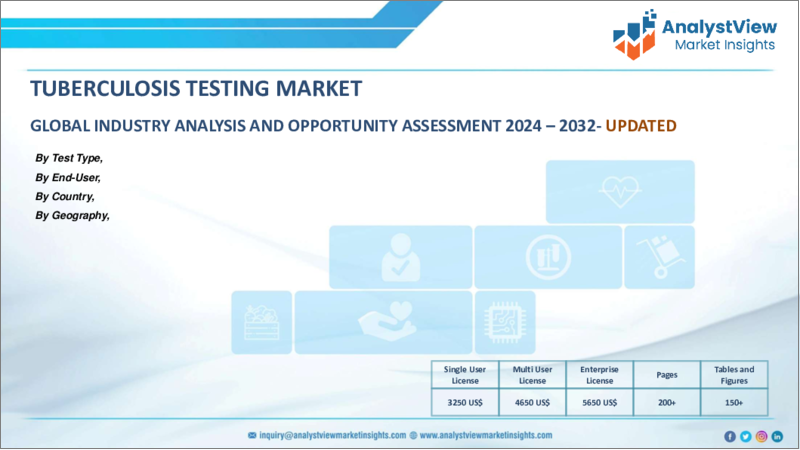 AnalystView
Market Insights

TUBERCULOSIS TESTING MARKET

GLOBAL INDUSTRY ANALYSIS AND OPPORTUNITY ASSESSMENT 2024 – 2032- UPDATED

By Test Type,
By End-User,
By Country,
By Geography,

| Single User License | Multi User License | Enterprise License | Pages | Tables and Figures |
|---|---|---|---|---|
| 3250 US$ | 4650 US$ | 5650 US$ | 200+ | 150+ |

inquiry@analystviewmarketinsights.com www.analystviewmarketinsights.com